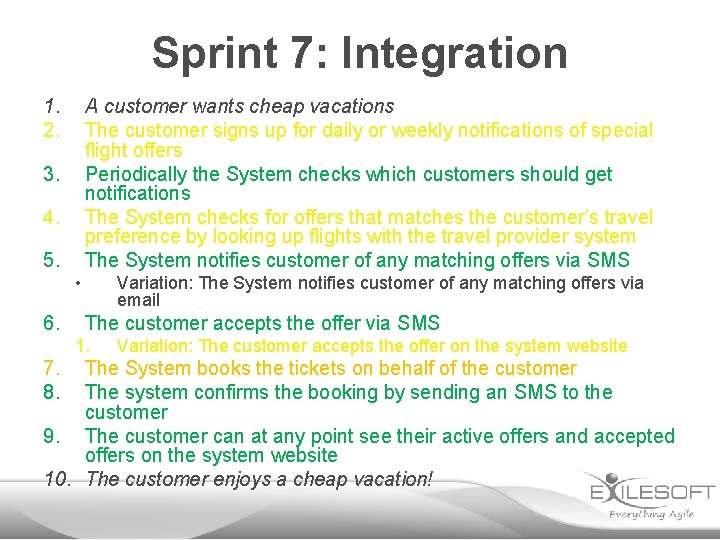 Sprint 7: Integration

1. A customer wants cheap vacations
2. The customer signs up for daily or weekly notifications of special flight offers
3. Periodically the System checks which customers should get notifications
4. The System checks for offers that matches the customer's travel preference by looking up flights with the travel provider system
5. The System notifies customer of any matching offers via SMS
   • Variation: The System notifies customer of any matching offers via email
6. The customer accepts the offer via SMS
   1. Variation: The customer accepts the offer on the system website
7. The System books the tickets on behalf of the customer
8. The system confirms the booking by sending an SMS to the customer
9. The customer can at any point see their active offers and accepted offers on the system website
10. The customer enjoys a cheap vacation!

EXILESOFT
Everything Agile